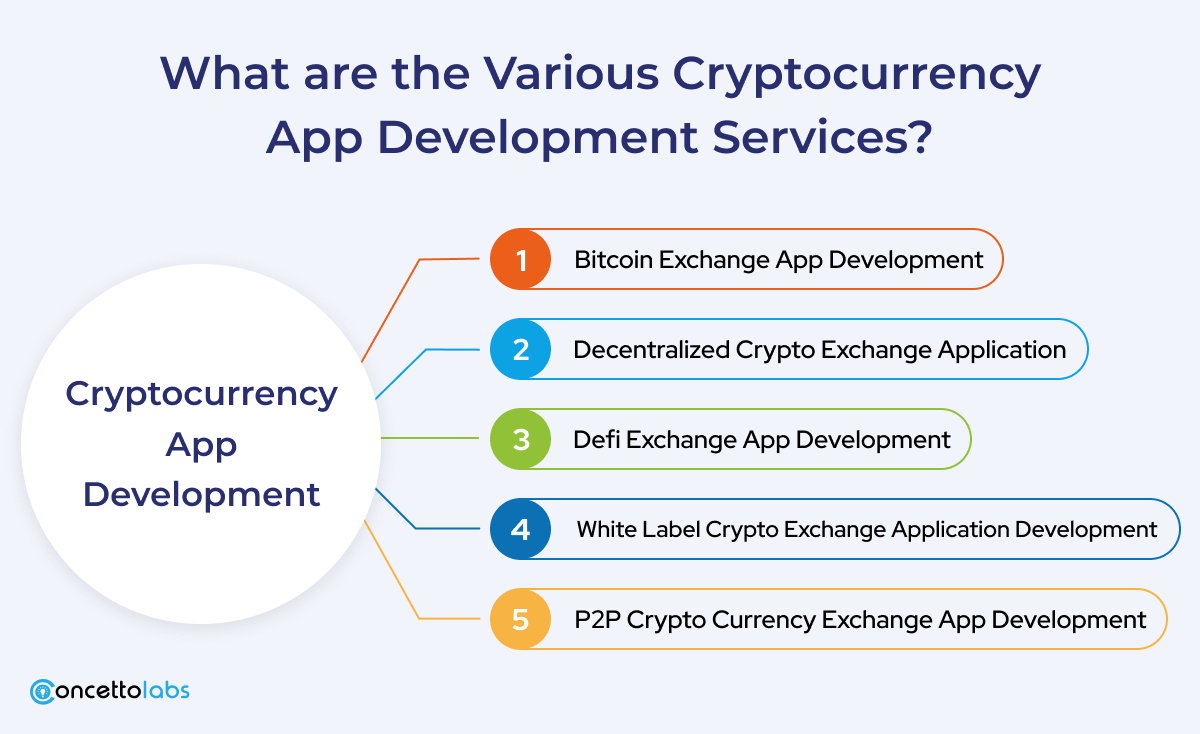 What are the Various Cryptocurrency App Development Services?

Cryptocurrency App Development

1 Bitcoin Exchange App Development

2 Decentralized Crypto Exchange Application

3 Defi Exchange App Development

4 White Label Crypto Exchange Application Development

5 P2P Crypto Currency Exchange App Development

concettolabs